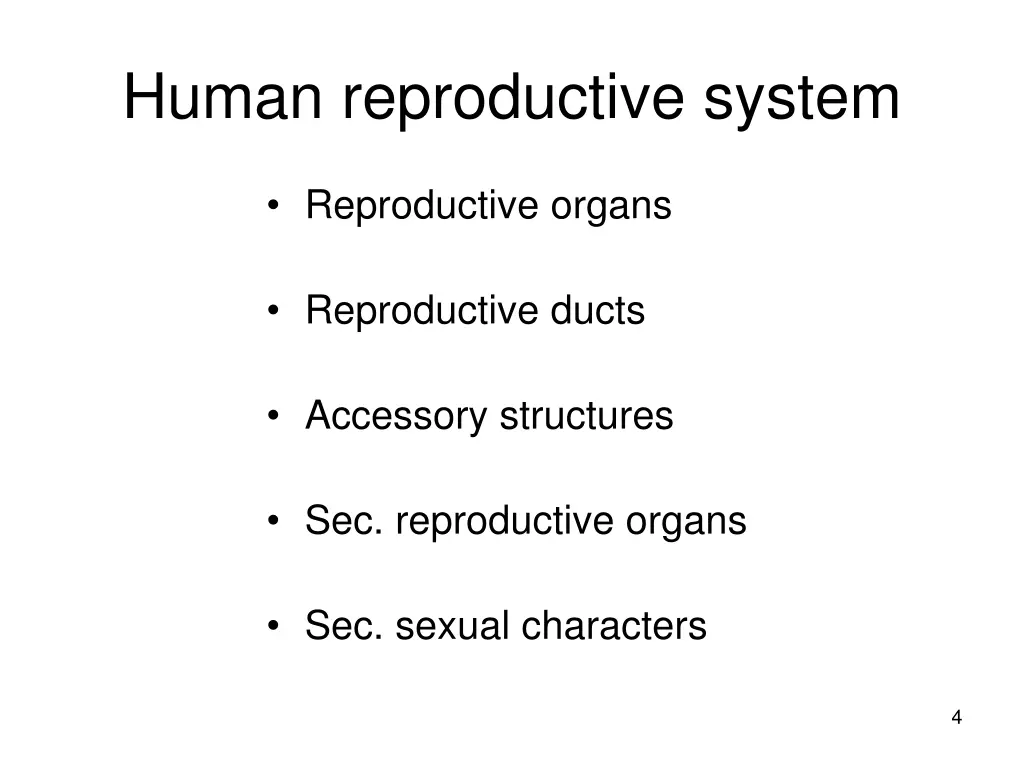 Human reproductive system

• Reproductive organs

• Reproductive ducts

• Accessory structures

• Sec. reproductive organs

• Sec. sexual characters

4